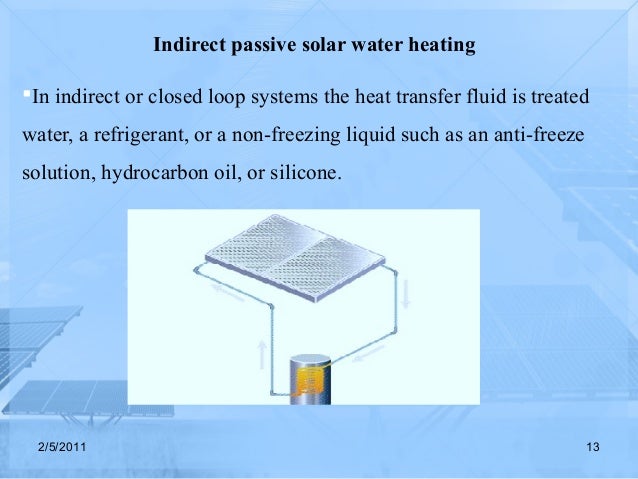 Indirect passive solar water heating

▪In indirect or closed loop systems the heat transfer fluid is treated water, a refrigerant, or a non-freezing liquid such as an anti-freeze solution, hydrocarbon oil, or silicone.

2/5/2011

13